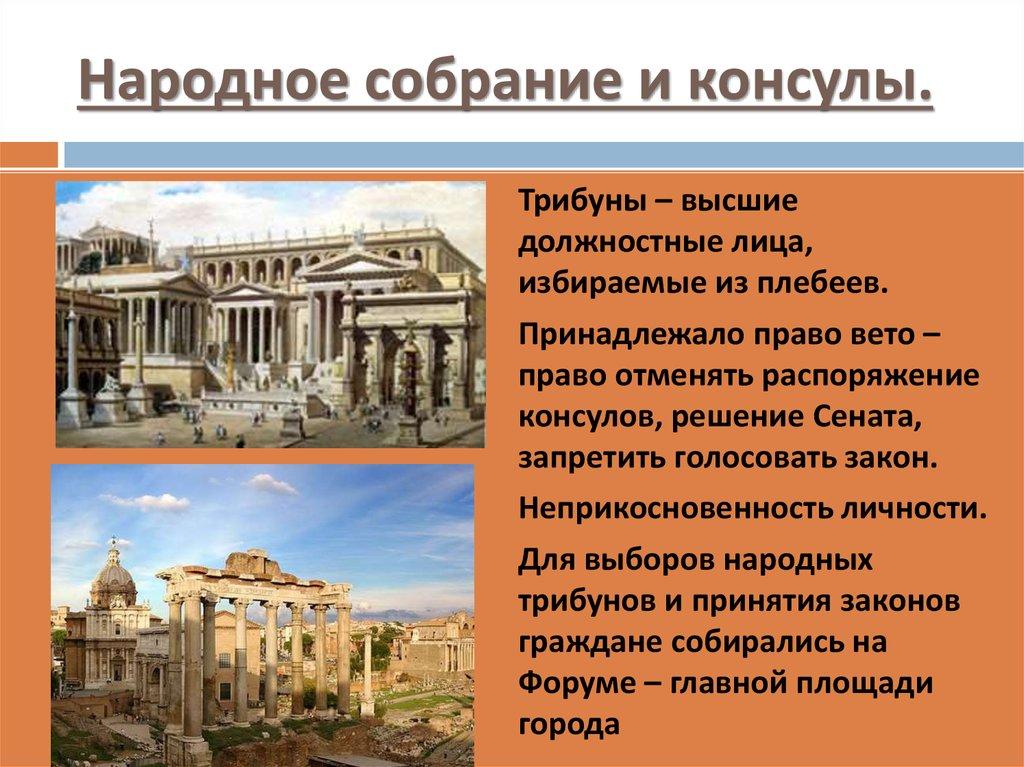 Народное собрание и консулы.

Трибуны – высшие должностные лица, избираемые из плебеев.

Принадлежало право вето – право отменять распоряжение консулов, решение Сената, запретить голосовать закон.

Неприкосновенность личности.

Для выборов народных трибунов и принятия законов граждане собирались на Форуме – главной площади города